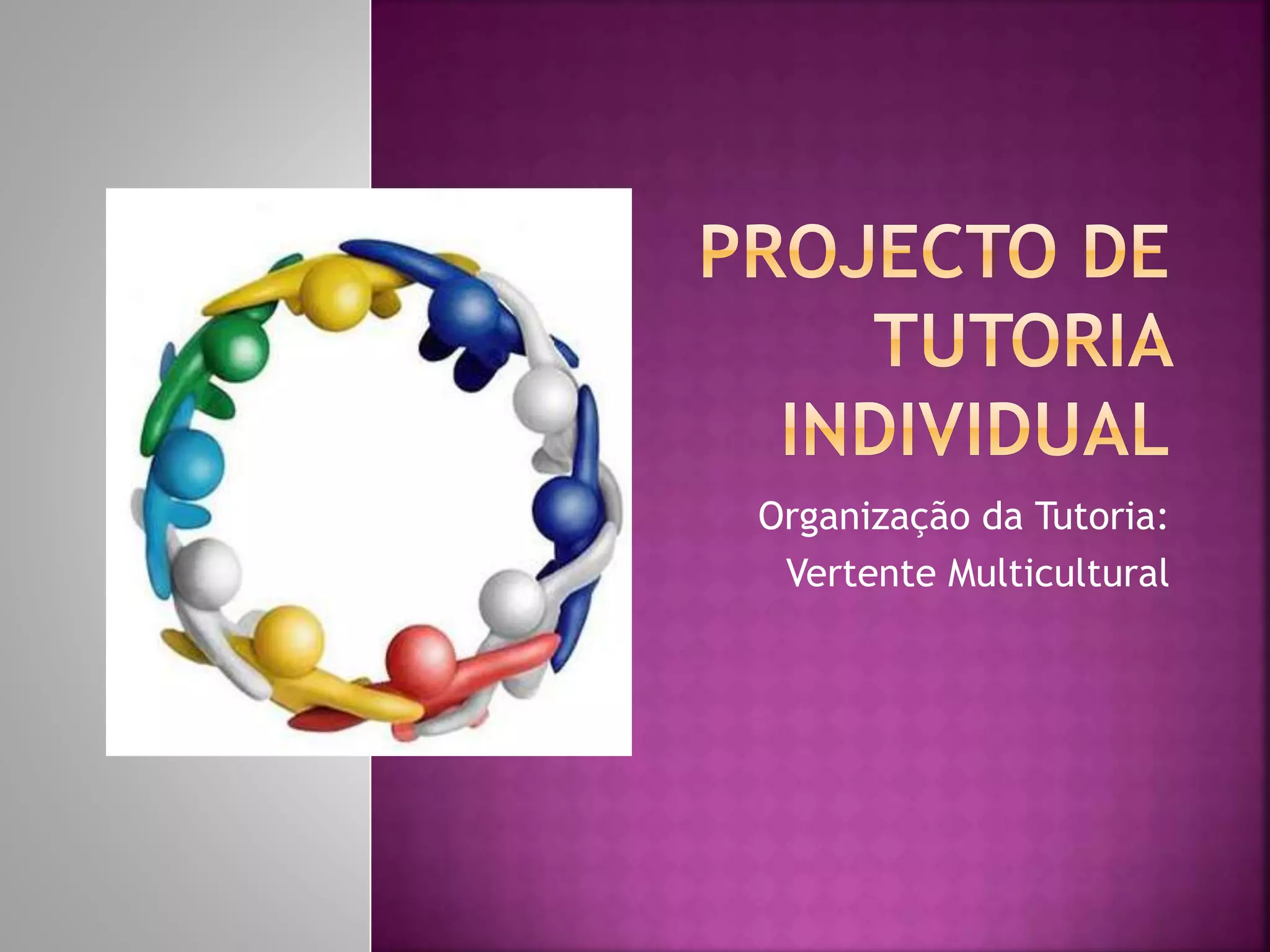 PROJECTO DE TUTORIA INDIVIDUAL

Organização da Tutoria:
Vertente Multicultural